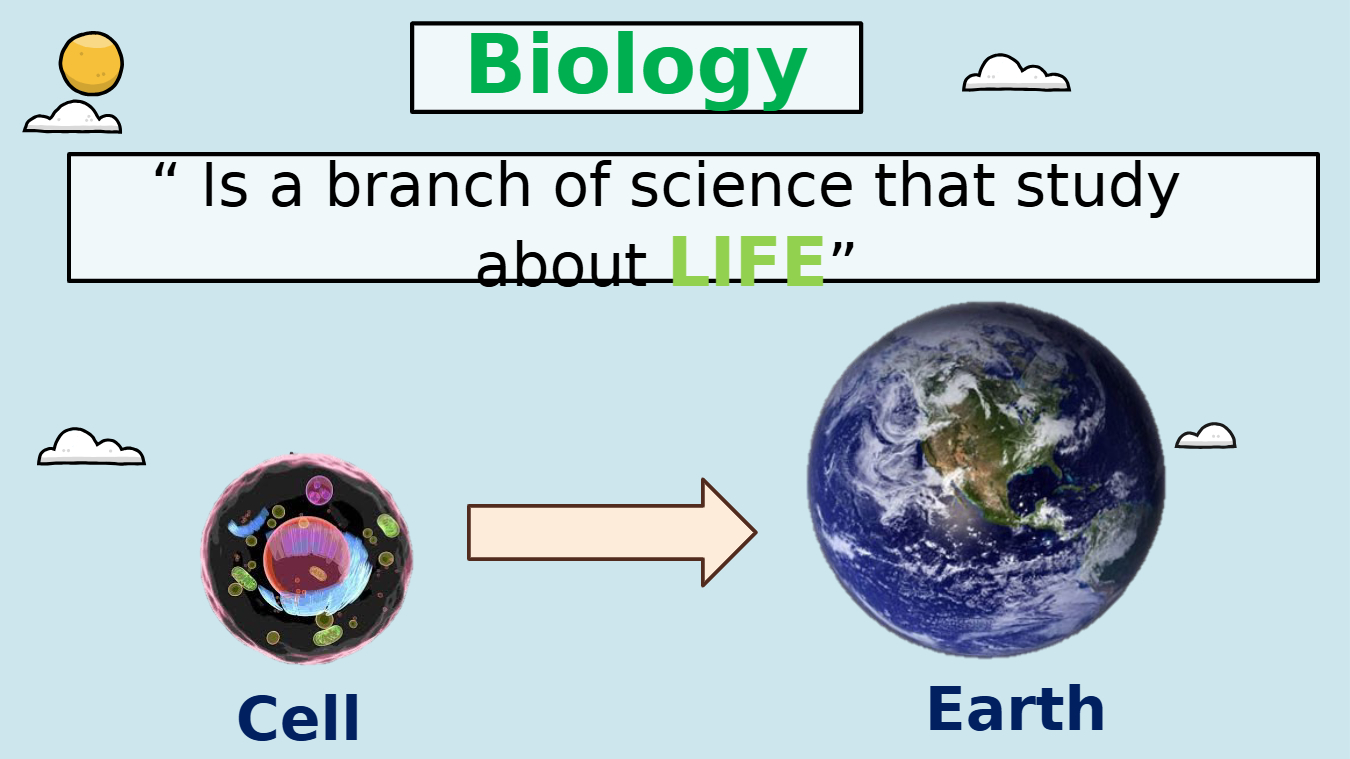 Biology

“ Is a branch of science that study about LIFE”

Cell

Earth